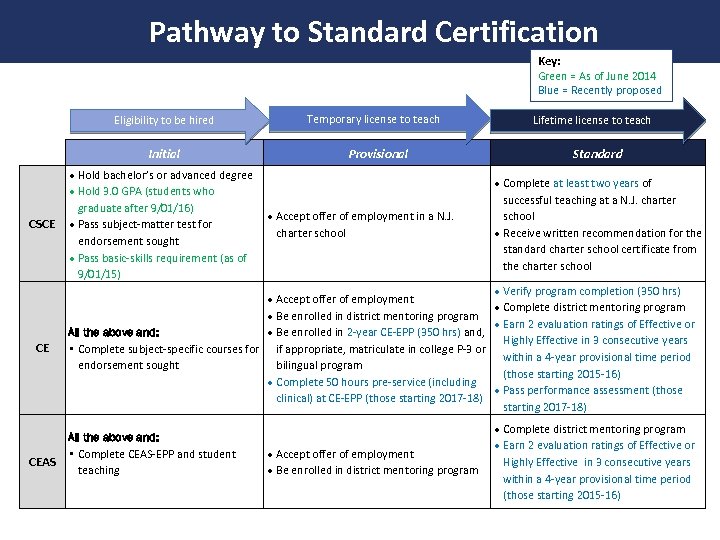 Pathway to Standard Certification

Key:
Green = As of June 2014
Blue = Recently proposed

Eligibility to be hired

Temporary license to teach

Lifetime license to teach

| | Initial | Provisional | Standard |
|---|---|---|---|
| CSCE | • Hold bachelor's or advanced degree • Hold 3.0 GPA (students who graduate after 9/01/16) • Pass subject-matter test for endorsement sought • Pass basic-skills requirement (as of 9/01/15) | • Accept offer of employment in a N.J. charter school | • Complete at least two years of successful teaching at a N.J. charter school • Receive written recommendation for the standard charter school certificate from the charter school |
| CE | All the above and: ▪ Complete subject-specific courses for endorsement sought | • Accept offer of employment • Be enrolled in district mentoring program • Be enrolled in 2-year CE-EPP (350 hrs) and, if appropriate, matriculate in college P-3 or bilingual program • Complete 50 hours pre-service (including clinical) at CE-EPP (those starting 2017-18) | • Verify program completion (350 hrs) • Complete district mentoring program • Earn 2 evaluation ratings of Effective or Highly Effective in 3 consecutive years within a 4-year provisional time period (those starting 2015-16) • Pass performance assessment (those starting 2017-18) |
| CEAS | All the above and: ▪ Complete CEAS-EPP and student teaching | • Accept offer of employment • Be enrolled in district mentoring program | • Complete district mentoring program • Earn 2 evaluation ratings of Effective or Highly Effective in 3 consecutive years within a 4-year provisional time period (those starting 2015-16) |